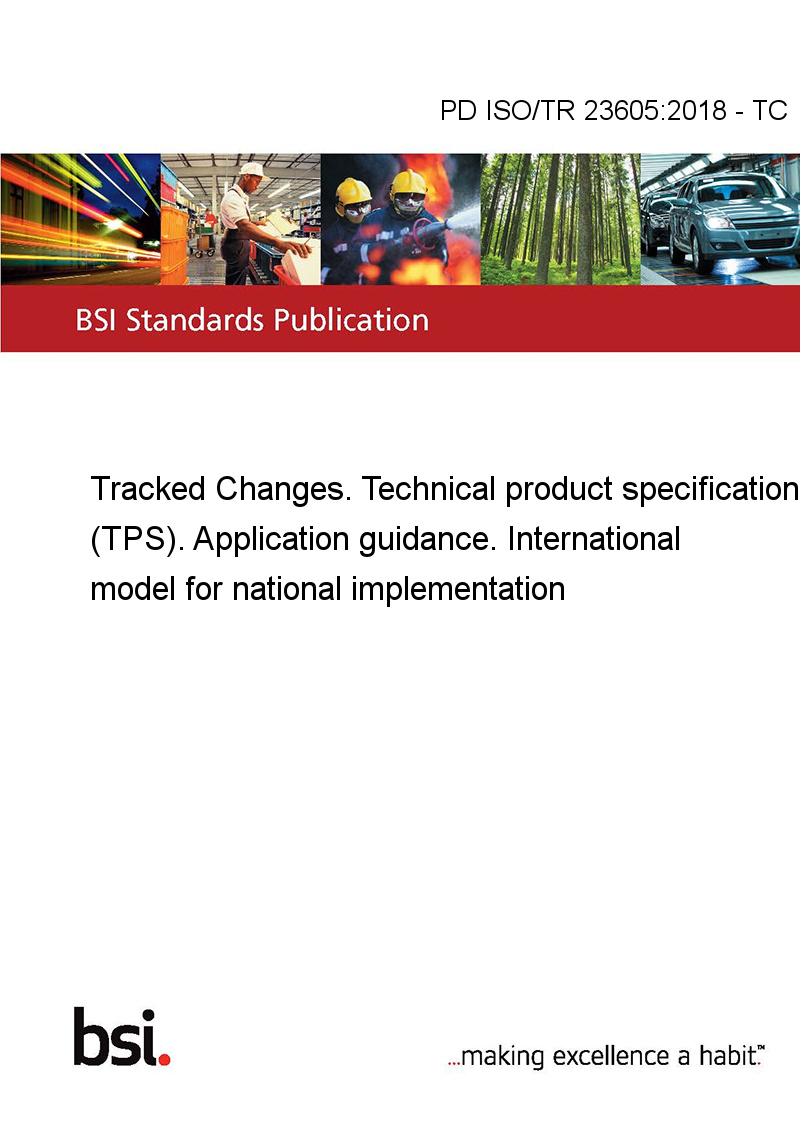 PD ISO/TR 23605:2018 - TC

BSI Standards Publication

Tracked Changes. Technical product specification (TPS). Application guidance. International model for national implementation

bsi.

...making excellence a habit.™